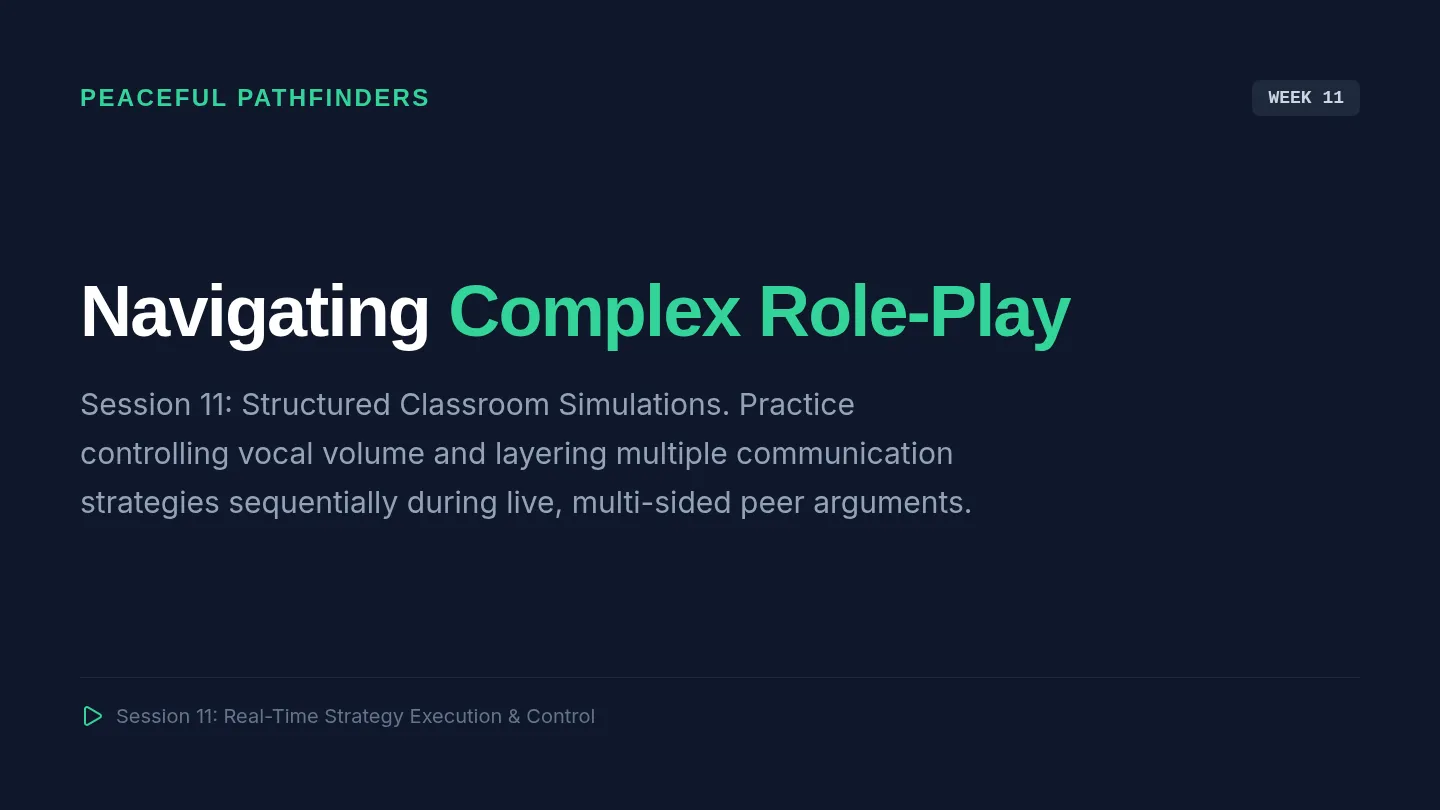 PEACEFUL PATHFINDERS

WEEK 11

Navigating Complex Role-Play

Session 11: Structured Classroom Simulations. Practice controlling vocal volume and layering multiple communication strategies sequentially during live, multi-sided peer arguments.

Session 11: Real-Time Strategy Execution & Control